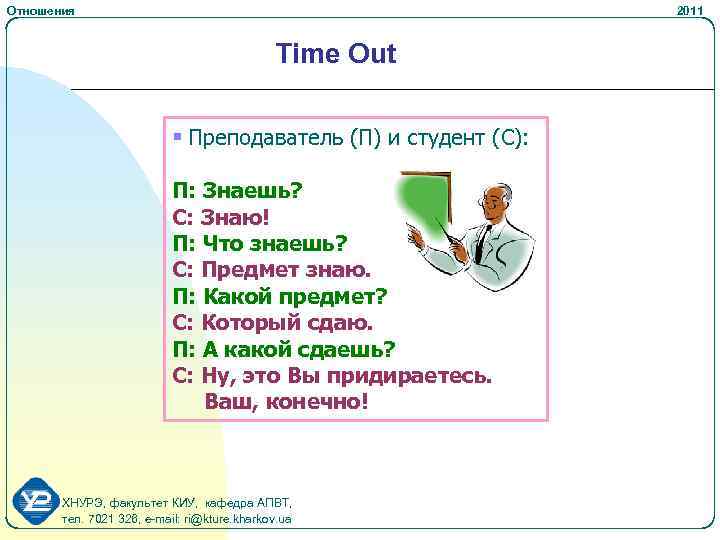 Отношения

2011

Time Out

Преподаватель (П) и студент (С):

П: Знаешь?
С: Знаю!
П: Что знаешь?
С: Предмет знаю.
П: Какой предмет?
С: Который сдаю.
П: А какой сдаешь?
С: Ну, это Вы придираетесь. Ваш, конечно!

ХНУРЭ, факультет КИУ, кафедра АПВТ,
тел. 7021 326, e-mail: ri@kture.kharkov.ua